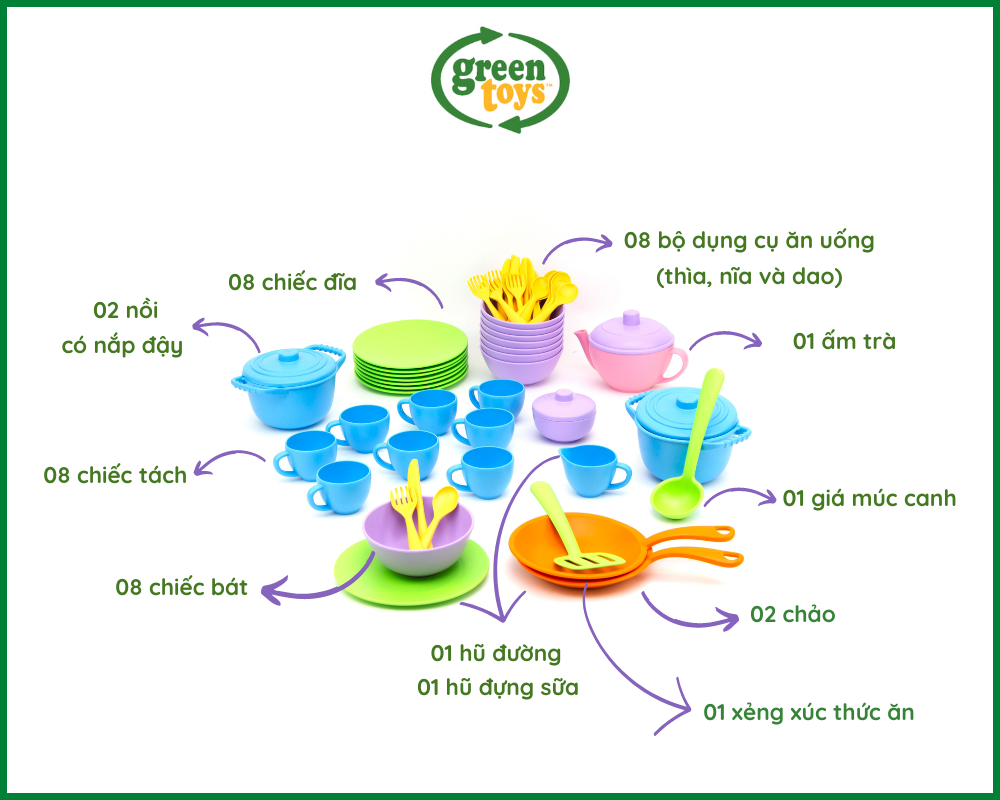 green toys

08 bộ dụng cụ ăn uống (thìa, nĩa và dao)

08 chiếc đĩa

02 nồi có nắp đậy

01 ấm trà

08 chiếc tách

01 giá múc canh

08 chiếc bát

02 chảo

01 hũ đường
01 hũ đựng sữa

01 xẻng xúc thức ăn